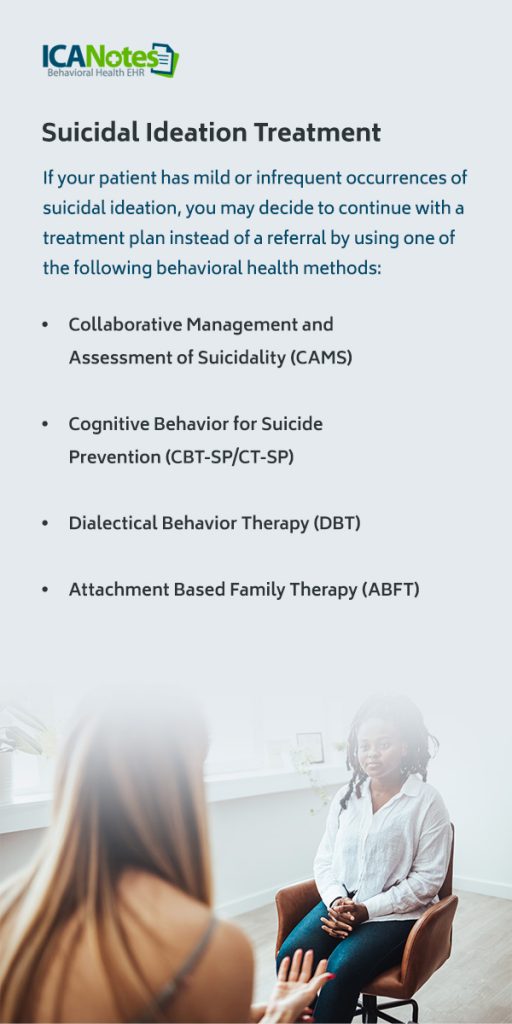 ICANotes
Behavioral Health EHR

Suicidal Ideation Treatment

If your patient has mild or infrequent occurrences of suicidal ideation, you may decide to continue with a treatment plan instead of a referral by using one of the following behavioral health methods:

• Collaborative Management and Assessment of Suicidality (CAMS)

• Cognitive Behavior for Suicide Prevention (CBT-SP/CT-SP)

• Dialectical Behavior Therapy (DBT)

• Attachment Based Family Therapy (ABFT)